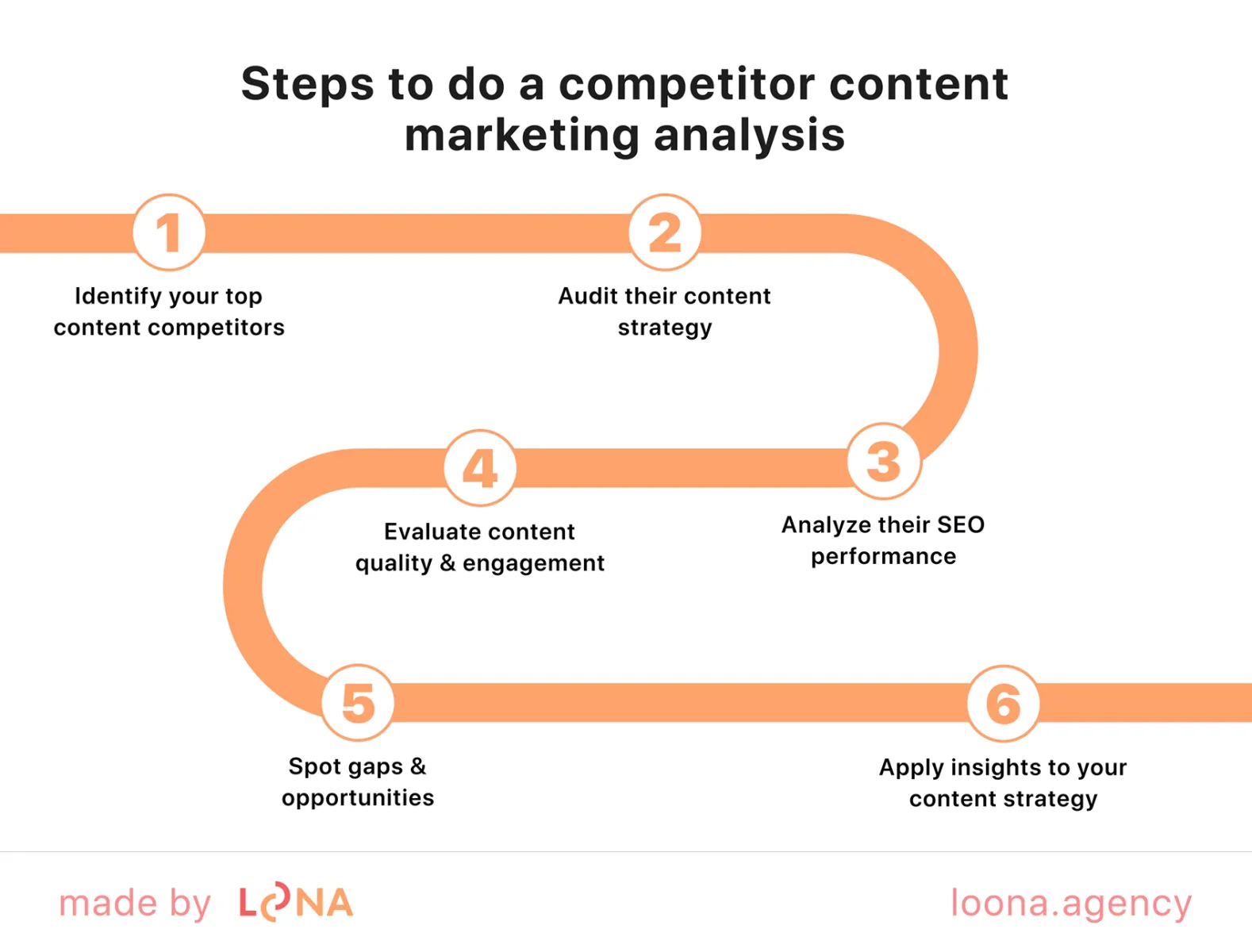 Steps to do a competitor content marketing analysis

1
Identify your top content competitors

2
Audit their content strategy

3
Analyze their SEO performance

4
Evaluate content quality & engagement

5
Spot gaps & opportunities

6
Apply insights to your content strategy

made by LOONA

loona.agency